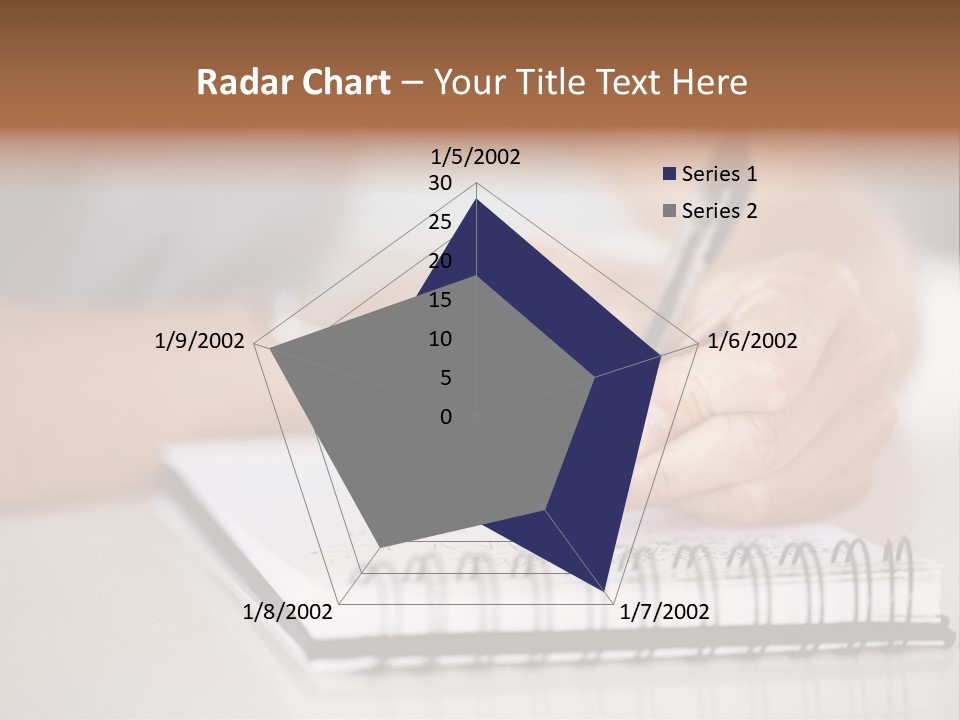 Radar Chart – Your Title Text Here

1/5/2002
30
25
20
15
10
5
0
1/6/2002
1/7/2002
1/8/2002
1/9/2002

Series 1
Series 2